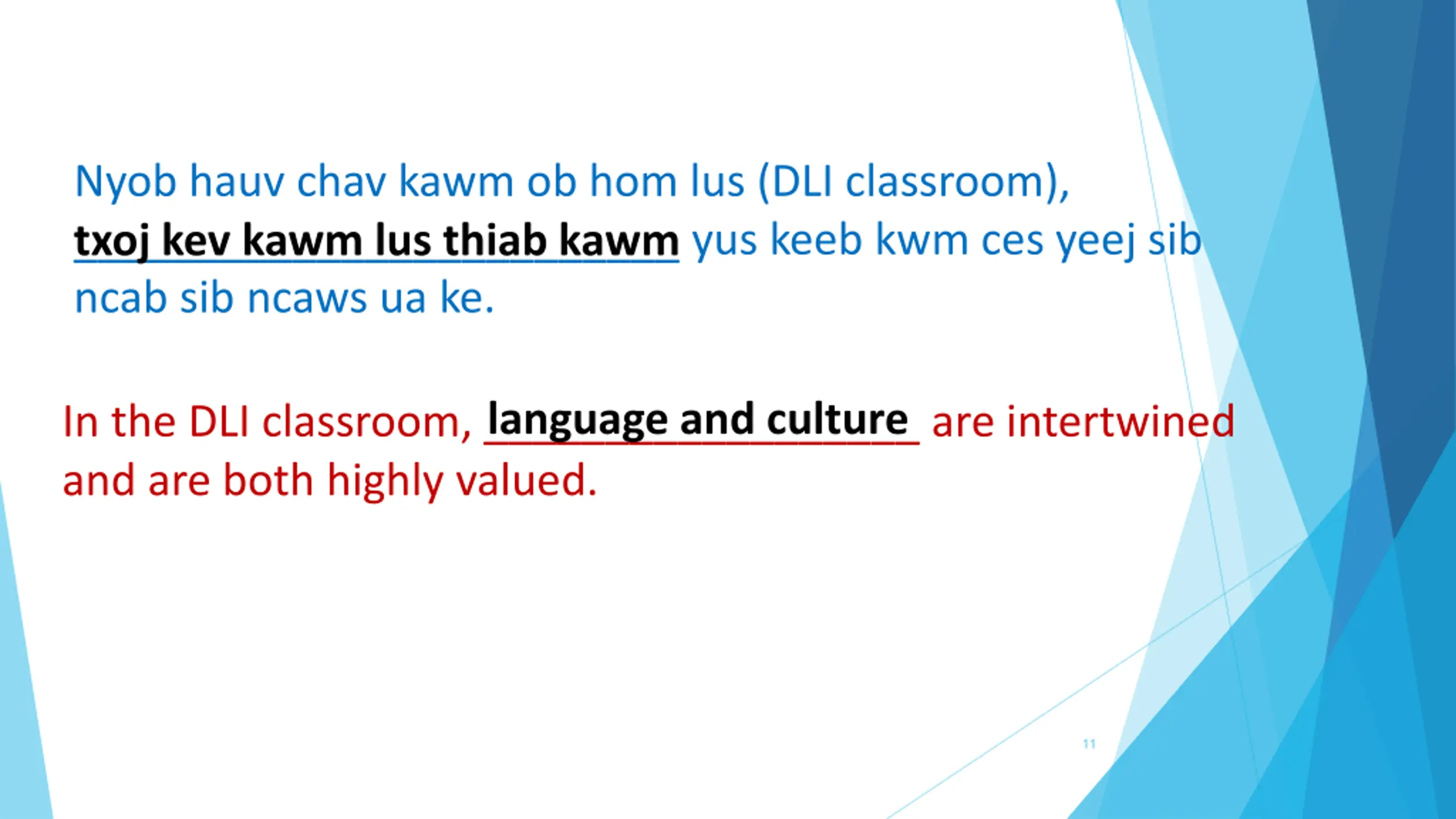 Nyob hauv chav kawm ob hom lus (DLI classroom), txoj kev kawm lus thiab kawm yus keeb kwm ces yeej sib ncab sib ncaws ua ke.

In the DLI classroom, language and culture are intertwined and are both highly valued.

11